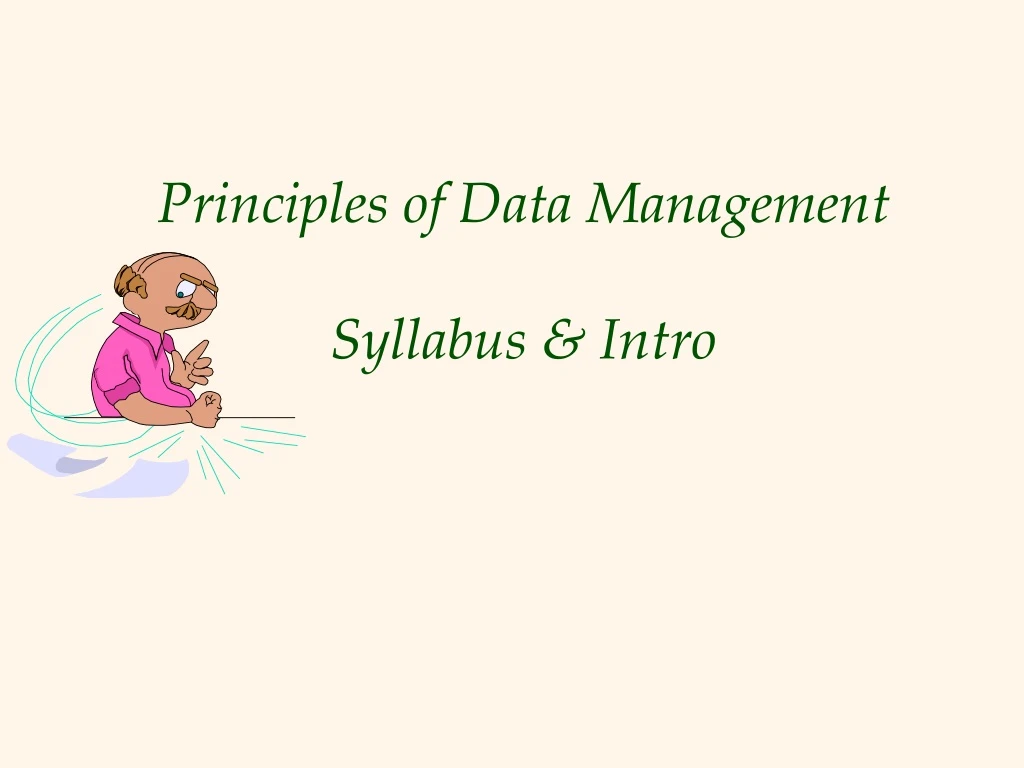 Principles of Data Management

Syllabus & Intro